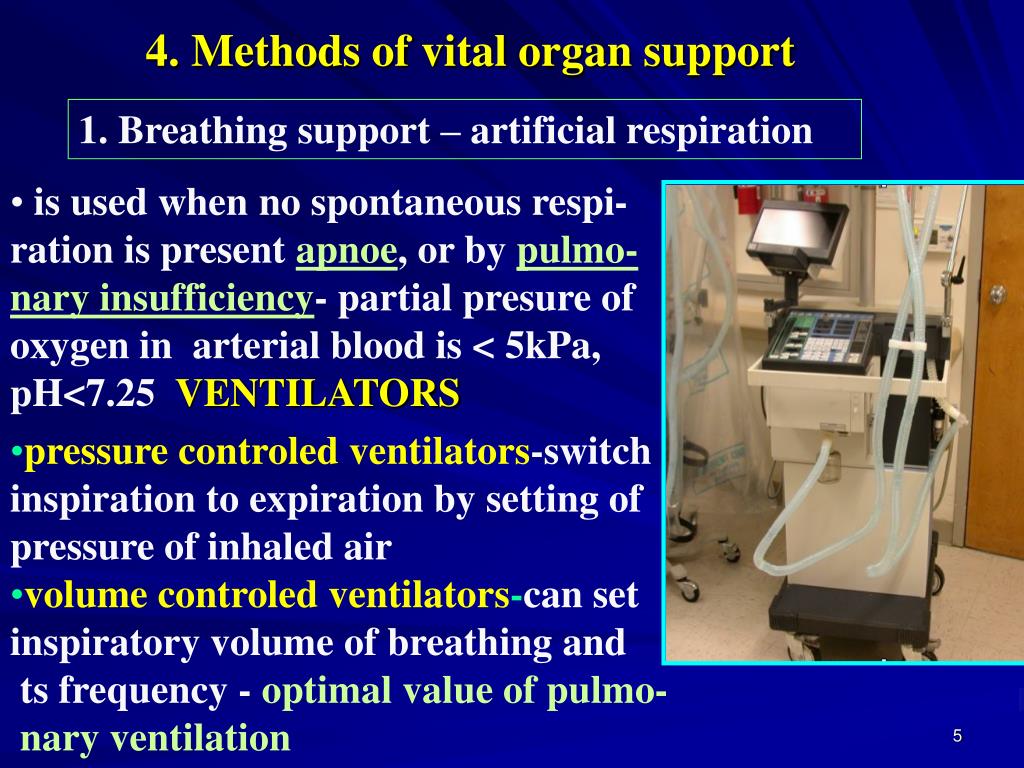 4. Methods of vital organ support

1. Breathing support – artificial respiration

• is used when no spontaneous respiration is present apnoe, or by pulmonary insufficiency- partial presure of oxygen in arterial blood is < 5kPa, pH<7.25 VENTILATORS

•pressure controled ventilators-switch inspiration to expiration by setting of pressure of inhaled air

•volume controled ventilators-can set inspiratory volume of breathing and ts frequency - optimal value of pulmonary ventilation

5